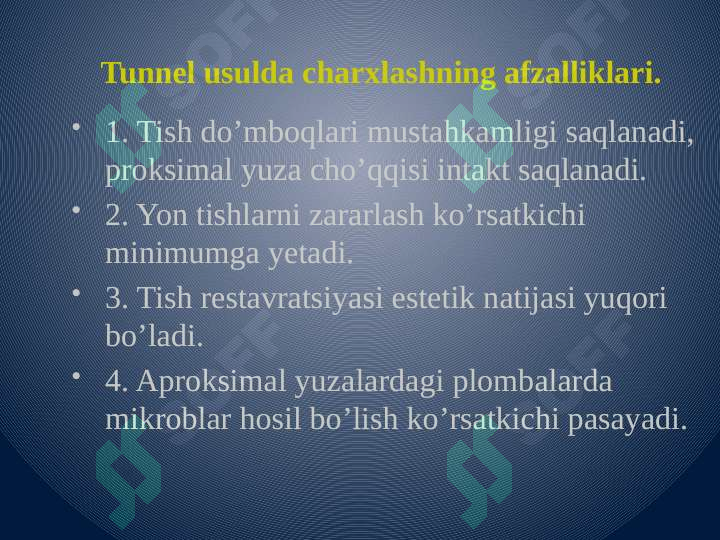 Tunnel usulda charxlashning afzalliklari.

• 1. Tish do’mboqlari mustahkamligi saqlanadi, proksimal yuza cho’qqisi intakt saqlanadi.

• 2. Yon tishlarni zararlash ko’rsatkichi minimumga yetadi.

• 3. Tish restavratsiyasi estetik natijasi yuqori bo’ladi.

• 4. Aproksimal yuzalardagi plombalarda mikroblar hosil bo’lish ko’rsatkichi pasayadi.